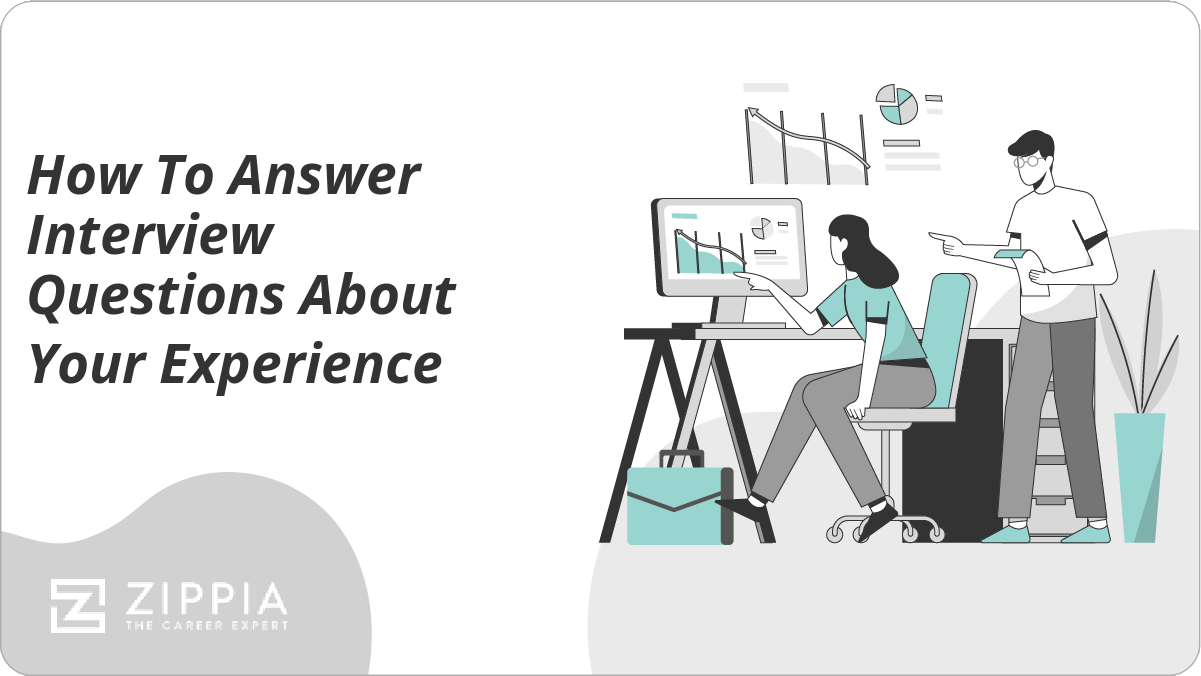 How To Answer Interview Questions About Your Experience

ZIPPIA
THE CAREER EXPERT